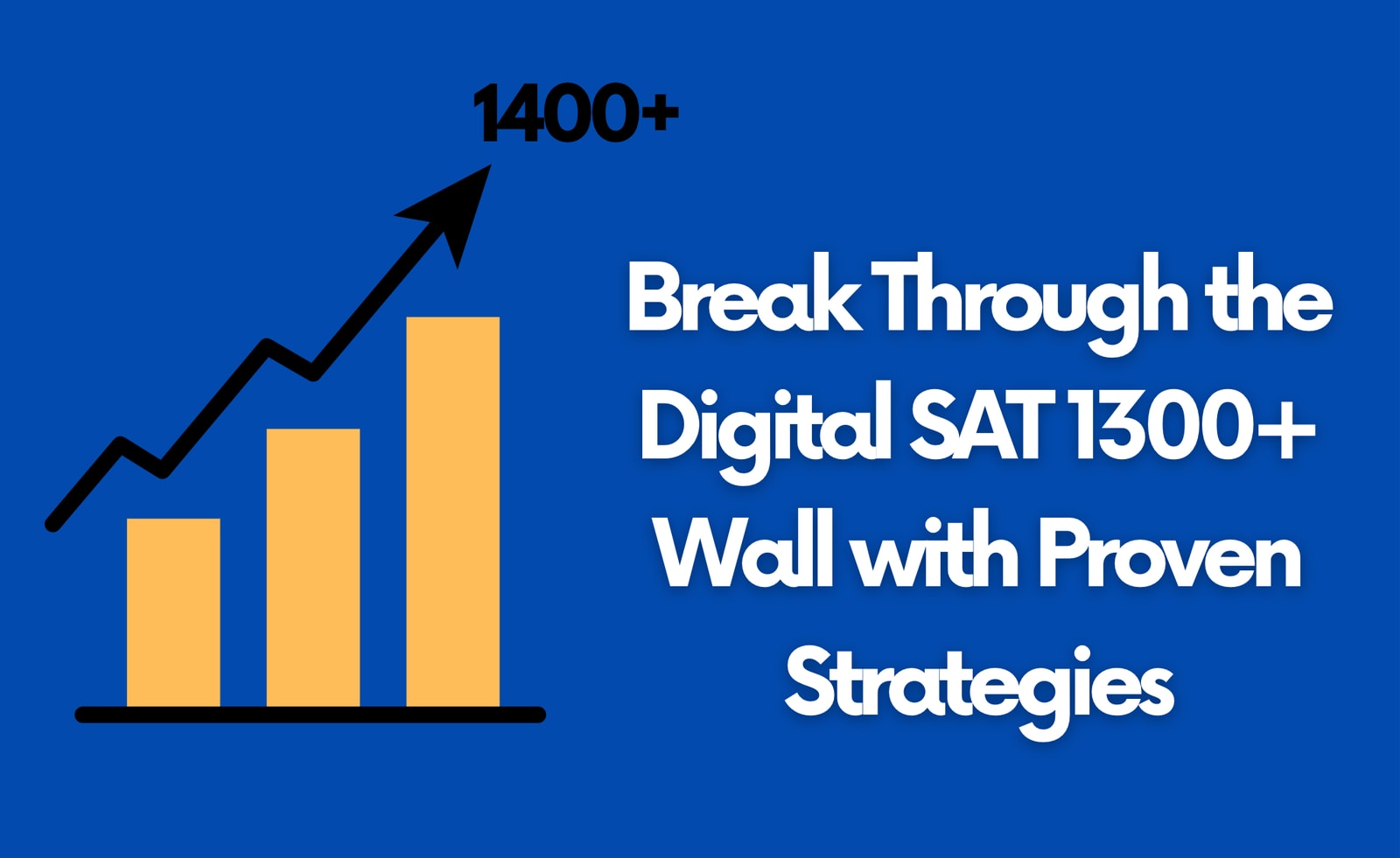 1400+

Break Through the Digital SAT 1300+ Wall with Proven Strategies